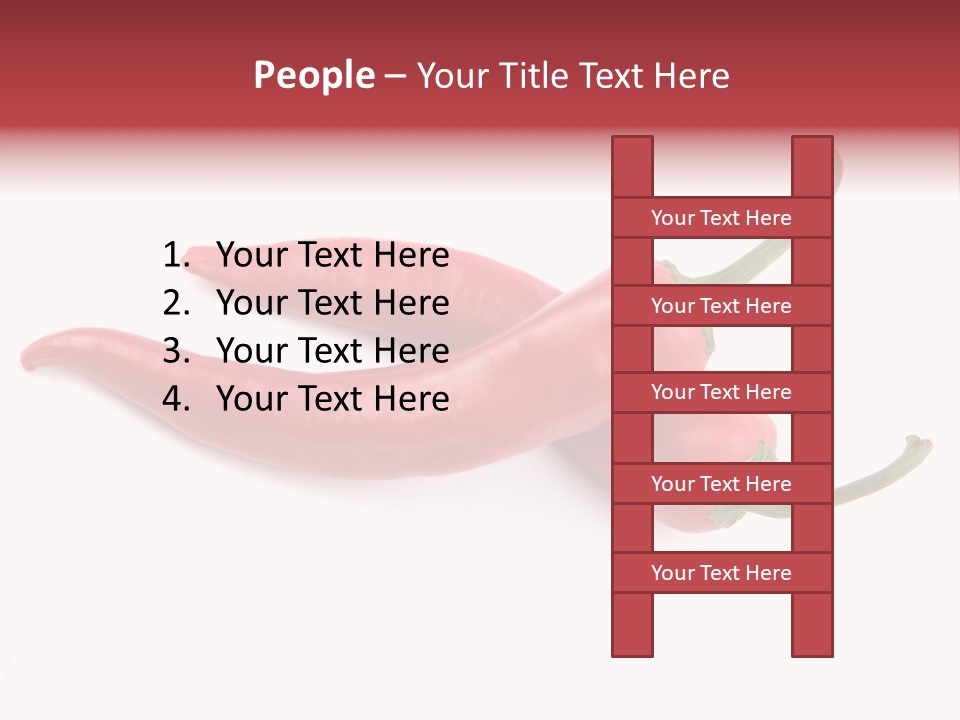 People – Your Title Text Here

1. Your Text Here
2. Your Text Here
3. Your Text Here
4. Your Text Here

Your Text Here

Your Text Here

Your Text Here

Your Text Here

Your Text Here